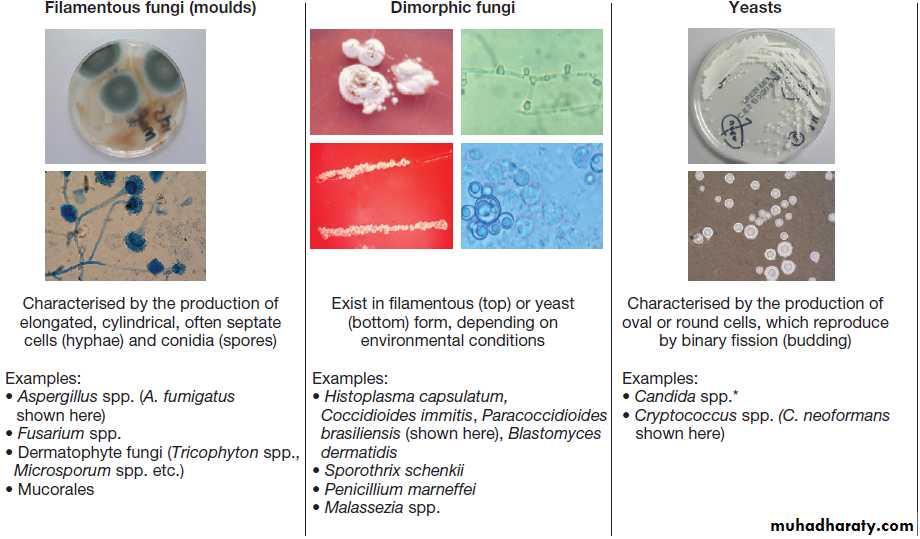 Filamentous fungi (moulds)

Characterised by the production of elongated, cylindrical, often septate cells (hyphae) and conidia (spores)

Examples:
• Aspergillus spp. (A. fumigatus shown here)
• Fusarium spp.
• Dermatophyte fungi (Tricophyton spp., Microsporum spp. etc.)
• Mucorales

Dimorphic fungi

Exist in filamentous (top) or yeast (bottom) form, depending on environmental conditions

Examples:
• Histoplasma capsulatum, Coccidioides immitis, Paracoccidioides brasiliensis (shown here), Blastomyces dermatidis
• Sporothrix schenkii
• Penicillium marneffei
• Malassezia spp.

Yeasts

Characterised by the production of oval or round cells, which reproduce by binary fission (budding)

Examples:
• Candida spp.*
• Cryptococcus spp. (C. neoformans shown here)

muhadharaty.com